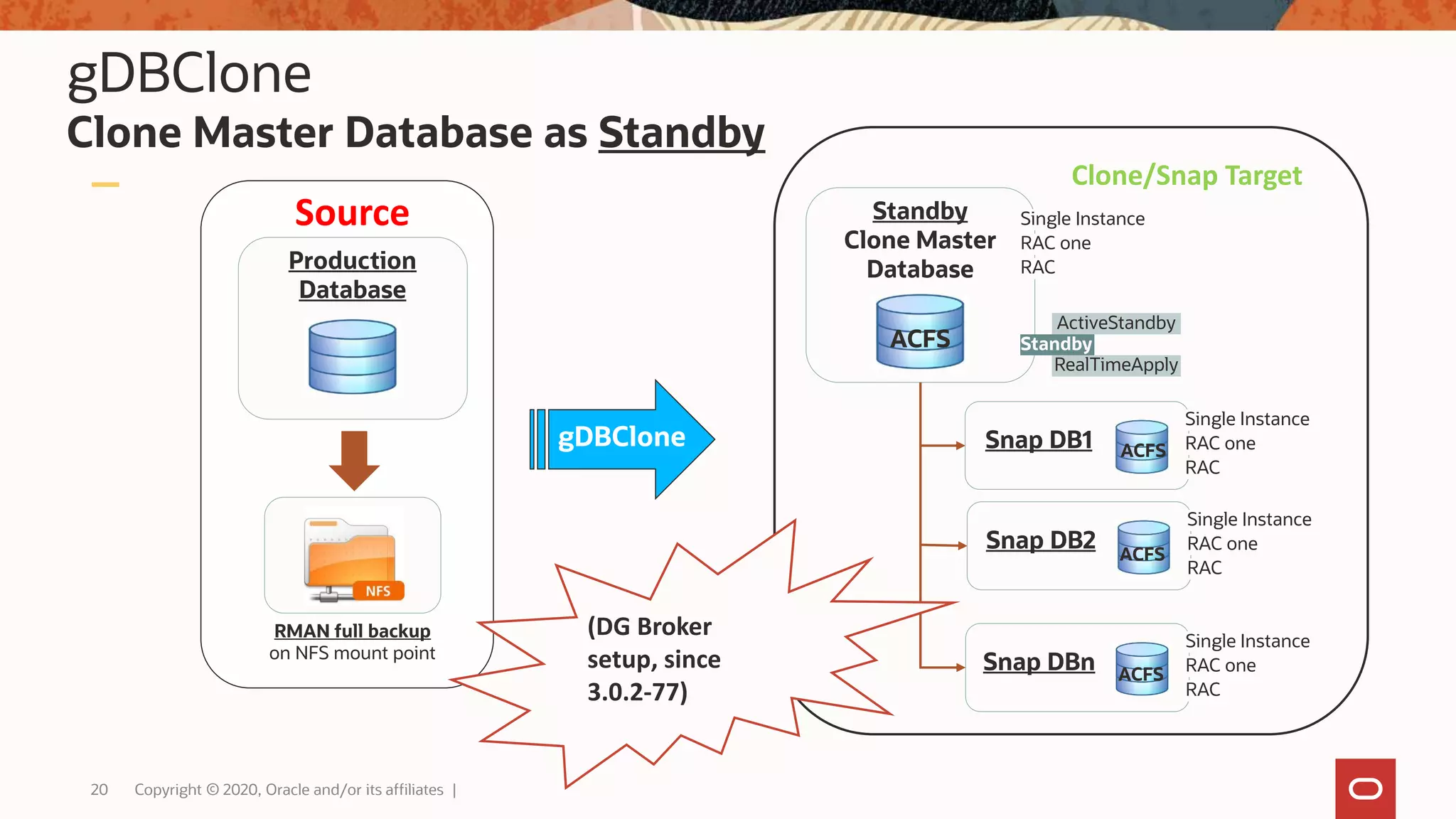 gDBClone
Clone Master Database as Standby

Source

Production Database

NFS

RMAN full backup on NFS mount point

gDBClone

(DG Broker setup, since 3.0.2-77)

Clone/Snap Target

Standby Clone Master Database

ACFS

Single Instance
RAC one
RAC

ActiveStandby
Standby
RealTimeApply

Snap DB1
ACFS
Single Instance
RAC one
RAC

Snap DB2
ACFS
Single Instance
RAC one
RAC

Snap DBn
ACFS
Single Instance
RAC one
RAC

20 Copyright © 2020, Oracle and/or its affiliates |